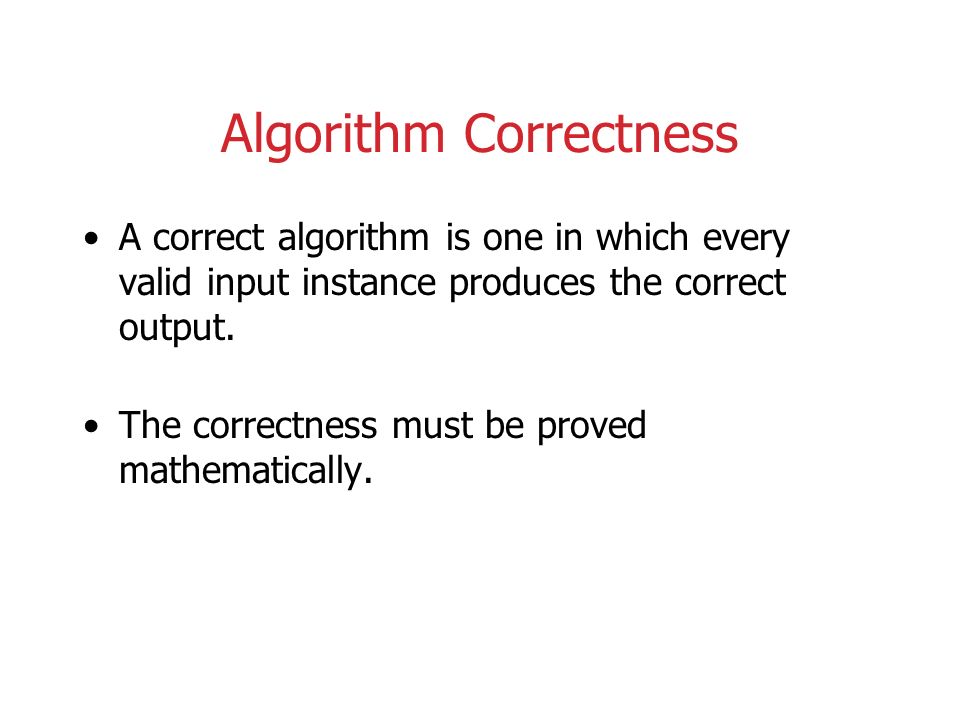 Algorithm Correctness

• A correct algorithm is one in which every valid input instance produces the correct output.

• The correctness must be proved mathematically.